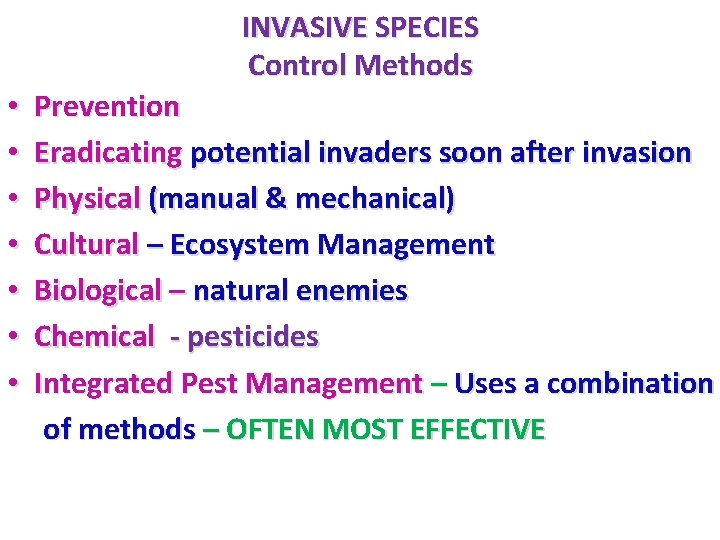 INVASIVE SPECIES
Control Methods

• Prevention
• Eradicating potential invaders soon after invasion
• Physical (manual & mechanical)
• Cultural – Ecosystem Management
• Biological – natural enemies
• Chemical - pesticides
• Integrated Pest Management – Uses a combination of methods – OFTEN MOST EFFECTIVE